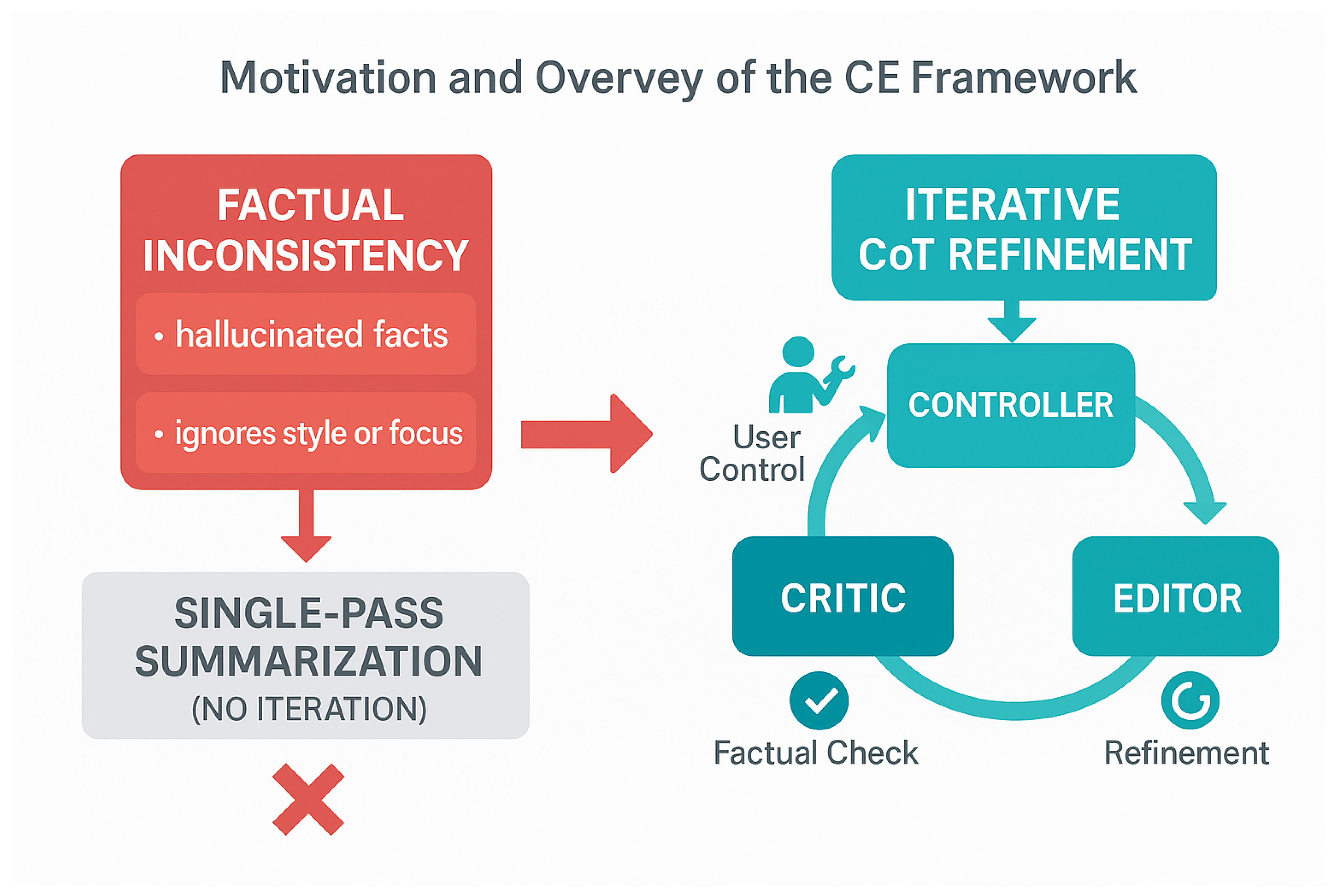 Motivation and Overvey of the CE Framework

FACTUAL INCONSISTENCY

• hallucinated facts

• ignores style or focus

SINGLE-PASS SUMMARIZATION
(NO ITERATION)

ITERATIVE CoT REFINEMENT

User Control

CONTROLLER

CRITIC

EDITOR

Factual Check

Refinement